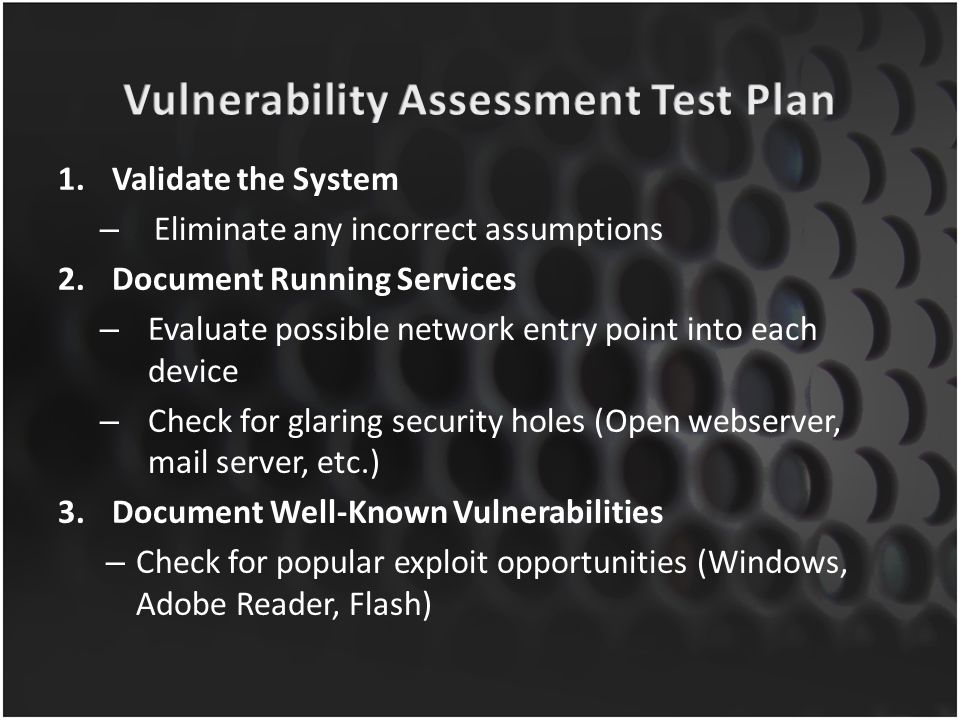 Vulnerability Assessment Test Plan

1. Validate the System
– Eliminate any incorrect assumptions
2. Document Running Services
– Evaluate possible network entry point into each device
– Check for glaring security holes (Open webserver, mail server, etc.)
3. Document Well-Known Vulnerabilities
– Check for popular exploit opportunities (Windows, Adobe Reader, Flash)